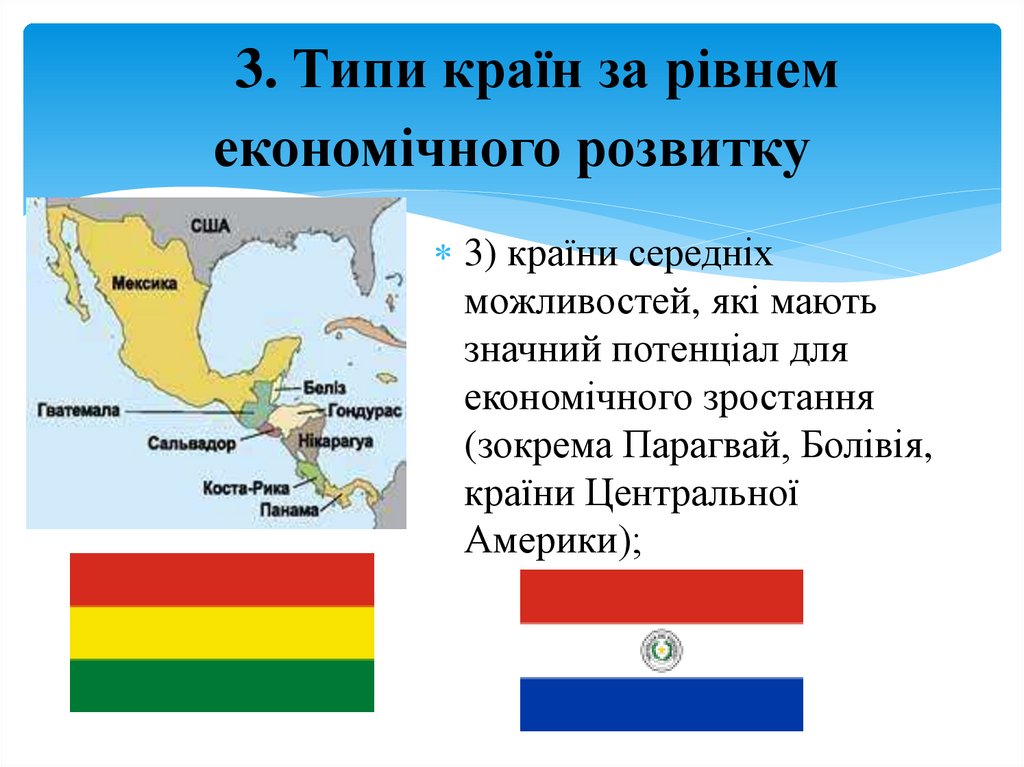 3. Типи країн за рівнем економічного розвитку

США
Мексика
Беліз
Гватемала
Гондурас
Сальвадор
Нікарагуа
Коста-Рика
Панама

3) країни середніх можливостей, які мають значний потенціал для економічного зростання (зокрема Парагвай, Болівія, країни Центральної Америки);